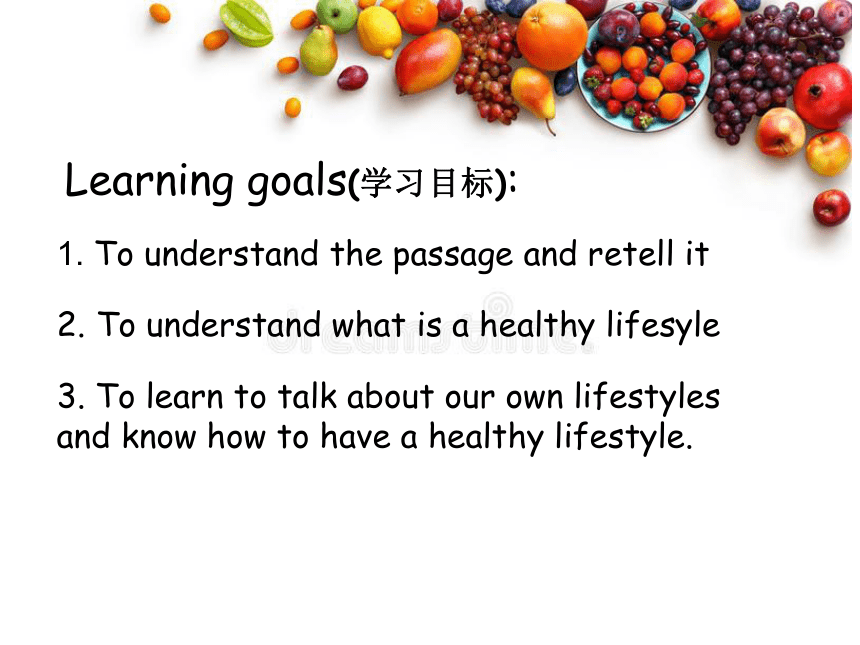 Learning goals(学习目标):

1. To understand the passage and retell it

2. To understand what is a healthy lifesyle

3. To learn to talk about our own lifestyles and know how to have a healthy lifestyle.